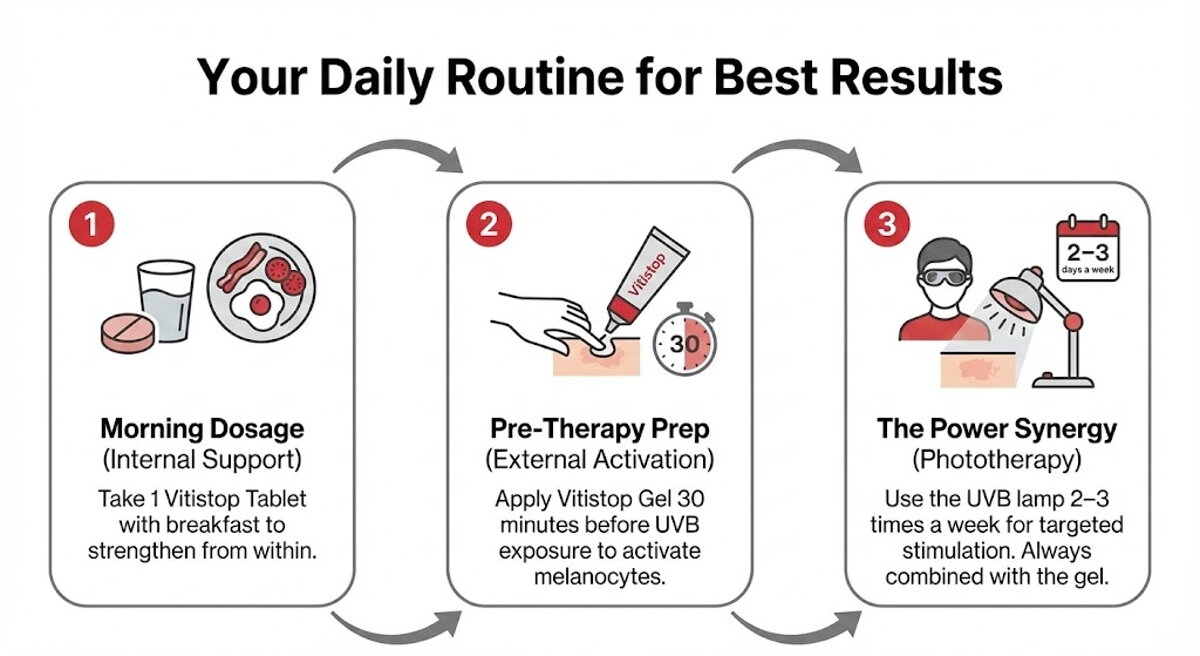 Your Daily Routine for Best Results

1

Morning Dosage
(Internal Support)

Take 1 Vitistop Tablet with breakfast to strengthen from within.

2

Vitistop

30

Pre-Therapy Prep
(External Activation)

Apply Vitistop Gel 30 minutes before UVB exposure to activate melanocytes.

3

2–3
days a week

The Power Synergy
(Phototherapy)

Use the UVB lamp 2–3 times a week for targeted stimulation. Always combined with the gel.